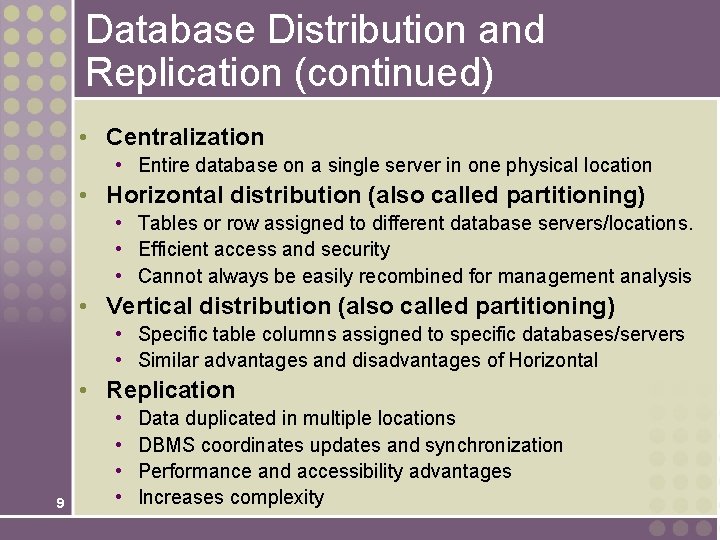 Database Distribution and Replication (continued)

• Centralization
  • Entire database on a single server in one physical location
• Horizontal distribution (also called partitioning)
  • Tables or row assigned to different database servers/locations.
  • Efficient access and security
  • Cannot always be easily recombined for management analysis
• Vertical distribution (also called partitioning)
  • Specific table columns assigned to specific databases/servers
  • Similar advantages and disadvantages of Horizontal
• Replication
  • Data duplicated in multiple locations
  • DBMS coordinates updates and synchronization
  • Performance and accessibility advantages
  • Increases complexity

9